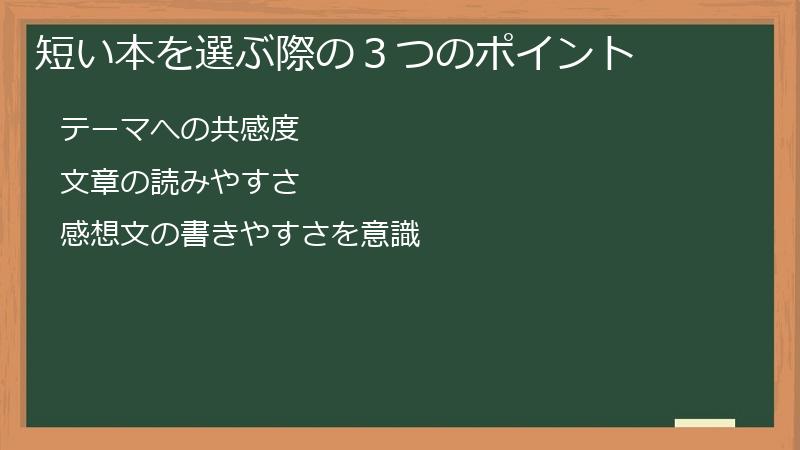 短い本を選ぶ際の３つのポイント

テーマへの共感度

文章の読みやすさ

感想文の書きやすさを意識